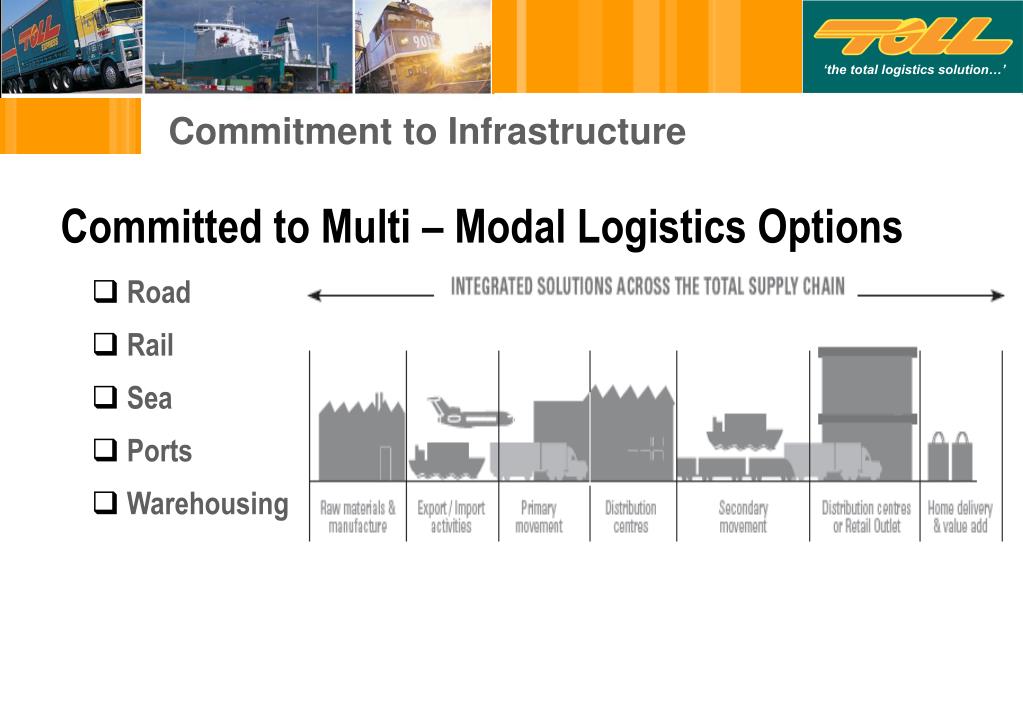 TOLL
'the total logistics solution…'

Commitment to Infrastructure

Committed to Multi – Modal Logistics Options

❑ Road
❑ Rail
❑ Sea
❑ Ports
❑ Warehousing

INTEGRATED SOLUTIONS ACROSS THE TOTAL SUPPLY CHAIN

Raw materials & manufacture
Export / Import activities
Primary movement
Distribution centres
Secondary movement
Distribution centres or Retail Outlet
Home delivery & value add